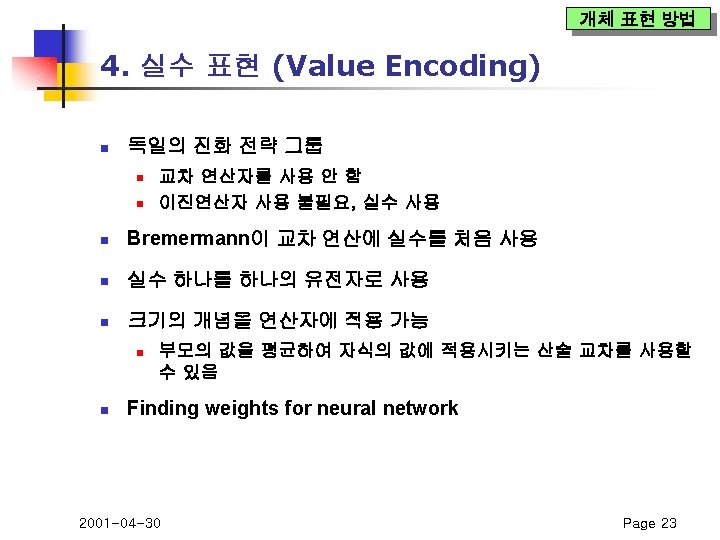 개체 표현 방법

4. 실수 표현 (Value Encoding)

- 독일의 진화 전략 그룹
  - 교차 연산자를 사용 안 함
  - 이진연산자 사용 불필요, 실수 사용
- Bremermann이 교차 연산에 실수를 처음 사용
- 실수 하나를 하나의 유전자로 사용
- 크기의 개념을 연산자에 적용 가능
  - 부모의 값을 평균하여 자식의 값에 적용시키는 산술 교차를 사용할 수 있음
- Finding weights for neural network

2001-04-30

Page 23